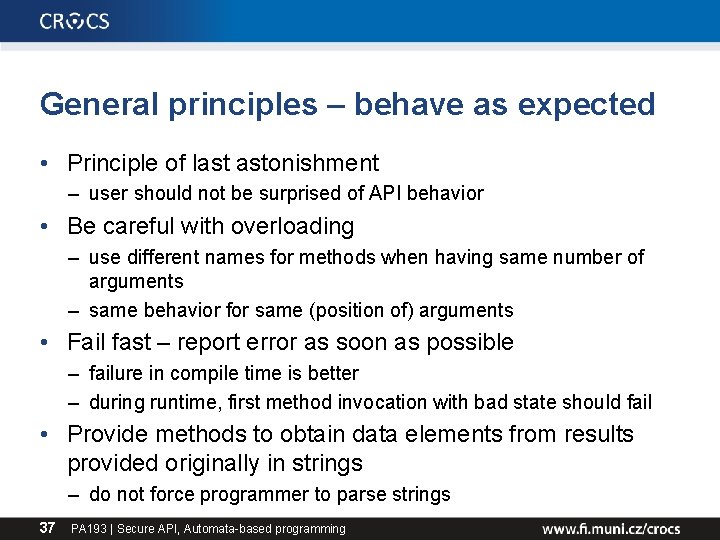 CROCS

General principles – behave as expected

• Principle of last astonishment
 – user should not be surprised of API behavior
• Be careful with overloading
 – use different names for methods when having same number of arguments
 – same behavior for same (position of) arguments
• Fail fast – report error as soon as possible
 – failure in compile time is better
 – during runtime, first method invocation with bad state should fail
• Provide methods to obtain data elements from results provided originally in strings
 – do not force programmer to parse strings

37 PA193 | Secure API, Automata-based programming www.fi.muni.cz/crocs